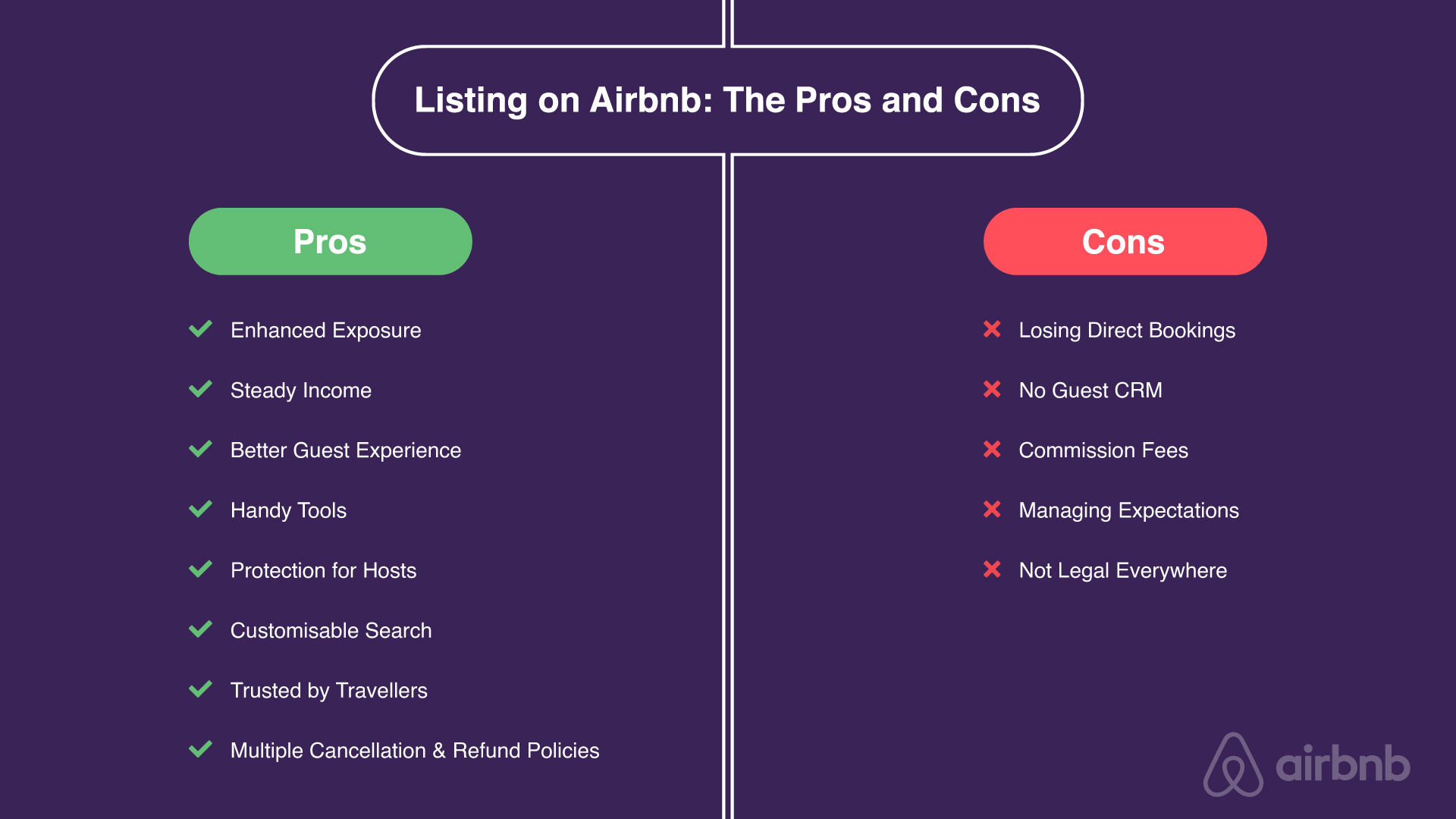 Listing on Airbnb: The Pros and Cons

Pros

Enhanced Exposure

Steady Income

Better Guest Experience

Handy Tools

Protection for Hosts

Customisable Search

Trusted by Travellers

Multiple Cancellation & Refund Policies

Cons

Losing Direct Bookings

No Guest CRM

Commission Fees

Managing Expectations

Not Legal Everywhere

airbnb